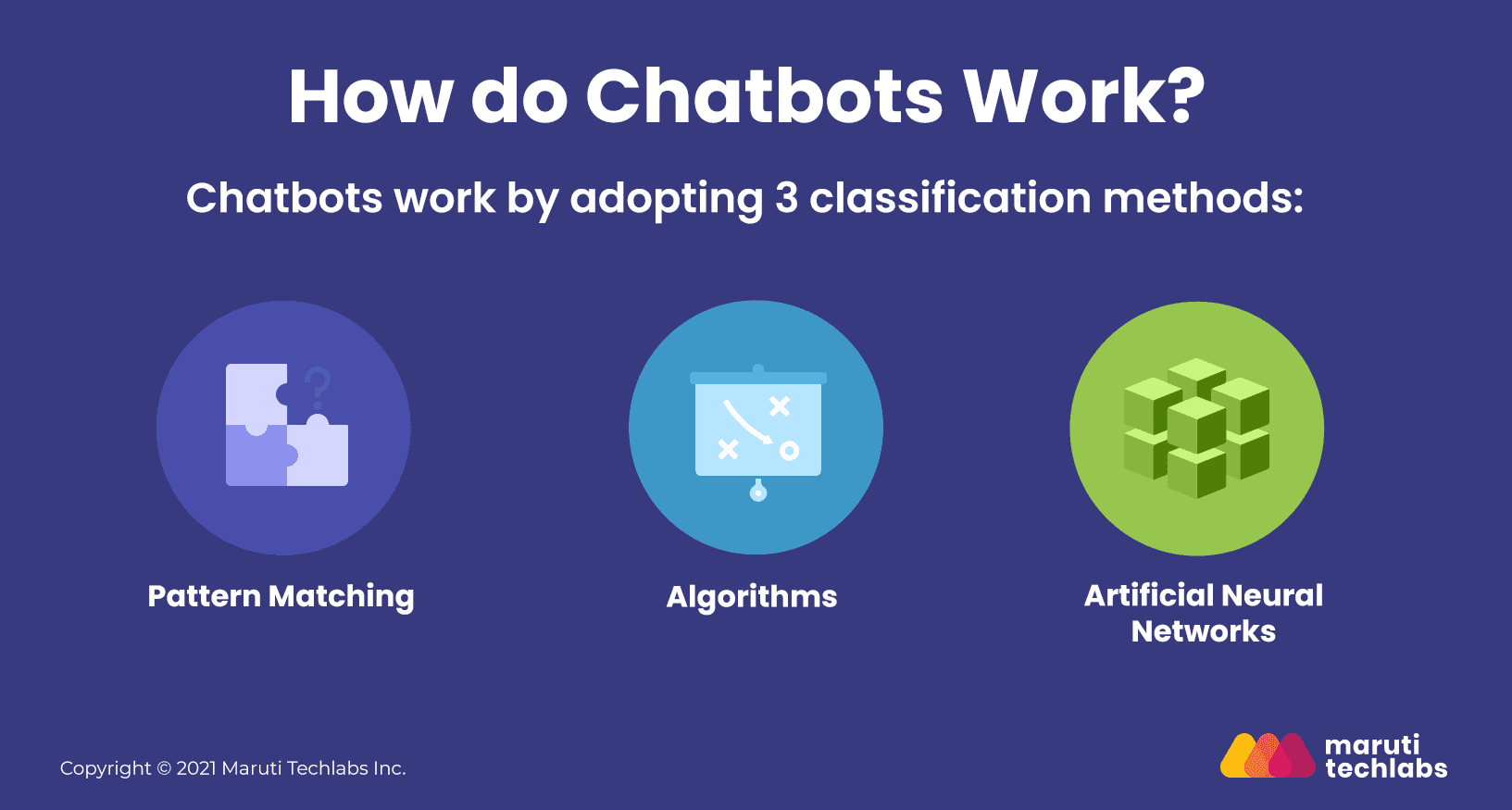 How do Chatbots Work?

Chatbots work by adopting 3 classification methods:

Pattern Matching

Algorithms

Artificial Neural Networks

Copyright © 2021 Maruti Techlabs Inc.

maruti techlabs